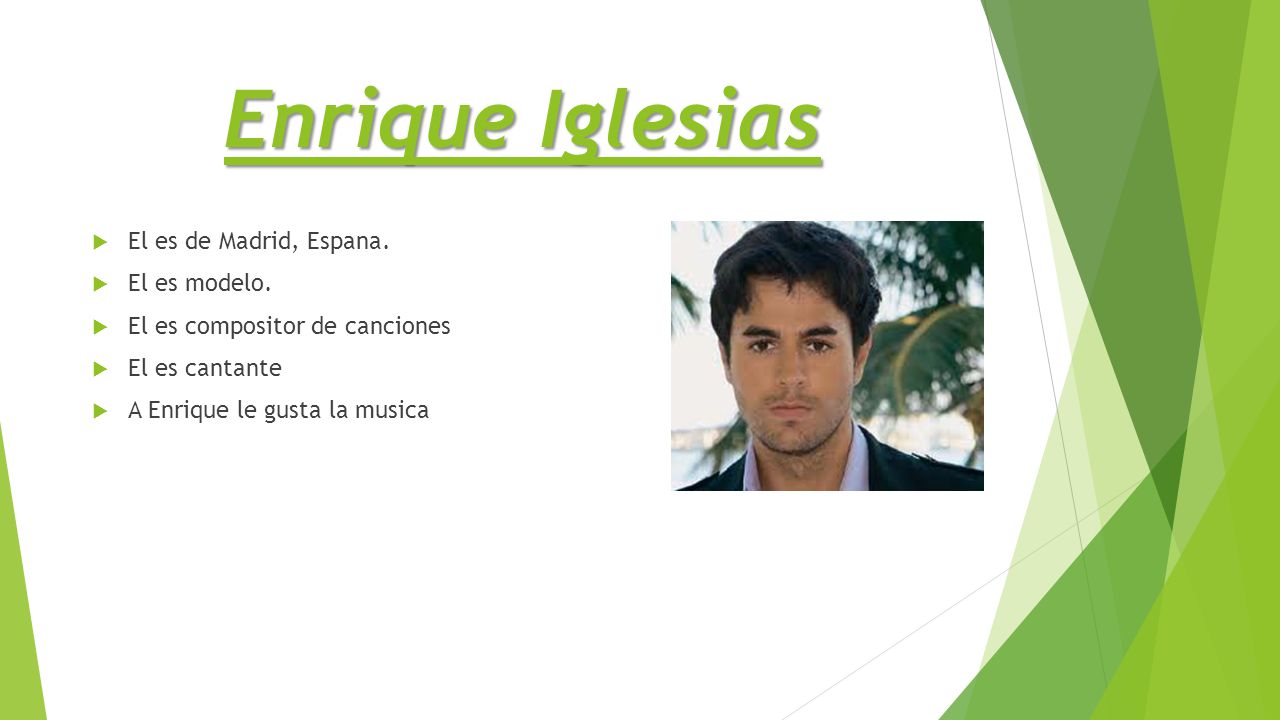 Enrique Iglesias

El es de Madrid, Espana.
El es modelo.
El es compositor de canciones
El es cantante
A Enrique le gusta la musica